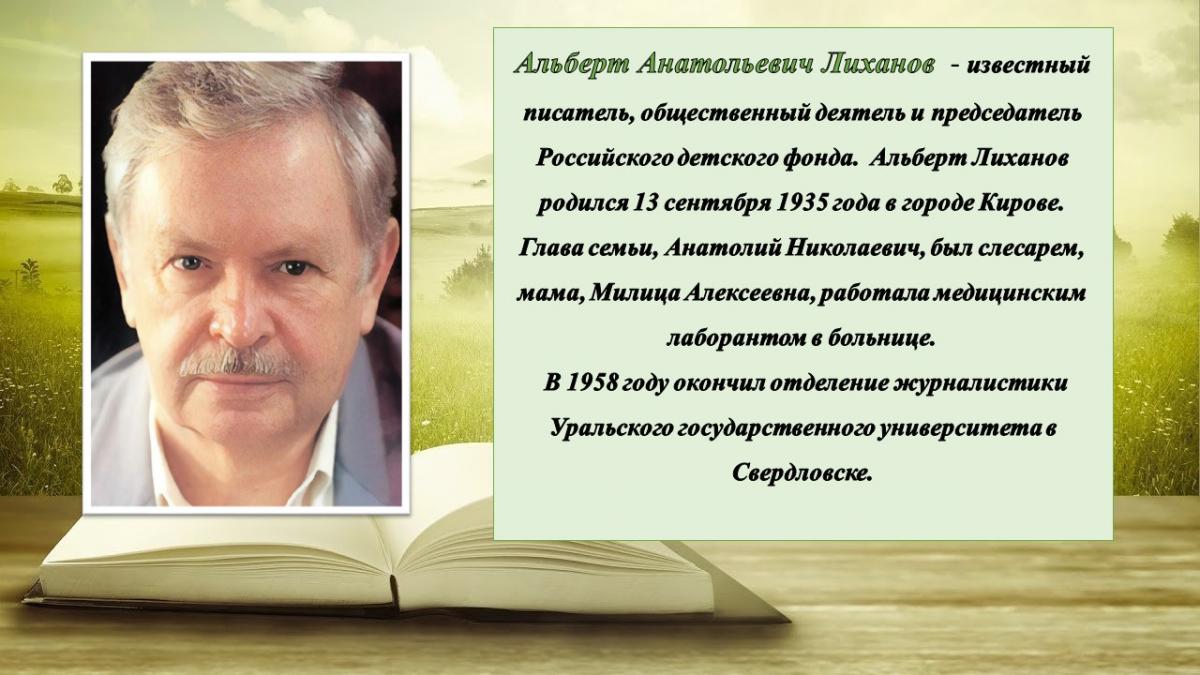 Альберт Анатольевич Лиханов - известный писатель, общественный деятель и председатель Российского детского фонда. Альберт Лиханов родился 13 сентября 1935 года в городе Кирове. Глава семьи, Анатолий Николаевич, был слесарем, мама, Милица Алексеевна, работала медицинским лаборантом в больнице.

В 1958 году окончил отделение журналистики Уральского государственного университета в Свердловске.